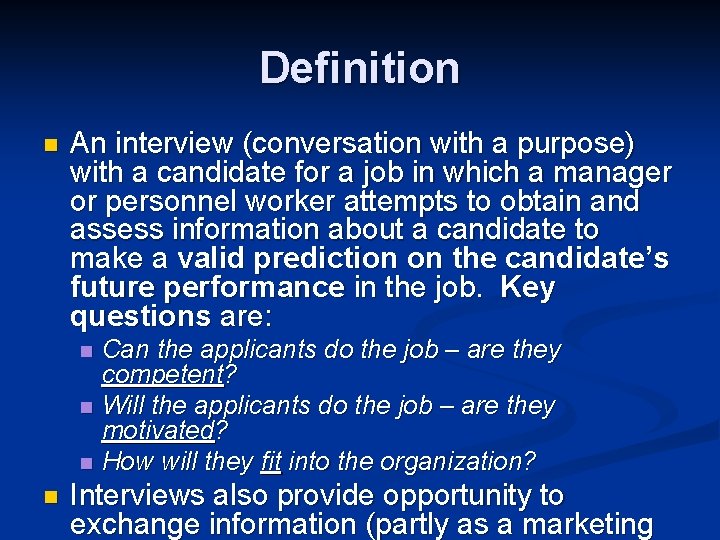 Definition

An interview (conversation with a purpose) with a candidate for a job in which a manager or personnel worker attempts to obtain and assess information about a candidate to make a valid prediction on the candidate's future performance in the job. Key questions are:

Can the applicants do the job – are they competent?

Will the applicants do the job – are they motivated?

How will they fit into the organization?

Interviews also provide opportunity to exchange information (partly as a marketing